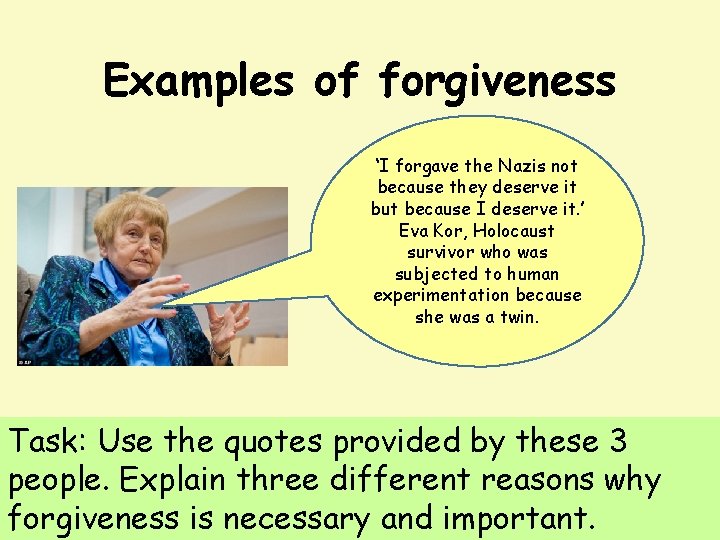 Examples of forgiveness

'I forgave the Nazis not because they deserve it but because I deserve it.' Eva Kor, Holocaust survivor who was subjected to human experimentation because she was a twin.

Task: Use the quotes provided by these 3 people. Explain three different reasons why forgiveness is necessary and important.